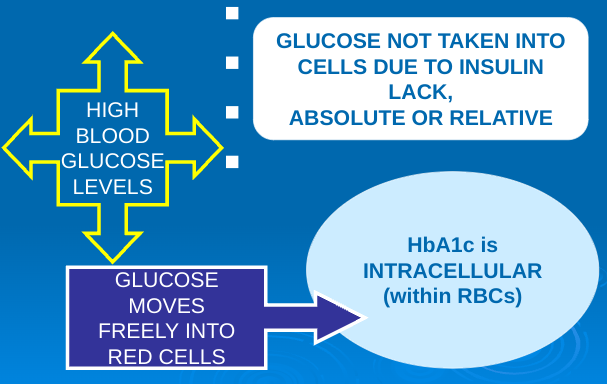 HIGH BLOOD GLUCOSE LEVELS

GLUCOSE NOT TAKEN INTO CELLS DUE TO INSULIN LACK,
ABSOLUTE OR RELATIVE

GLUCOSE MOVES FREELY INTO RED CELLS

HbA1c is INTRACELLULAR (within RBCs)